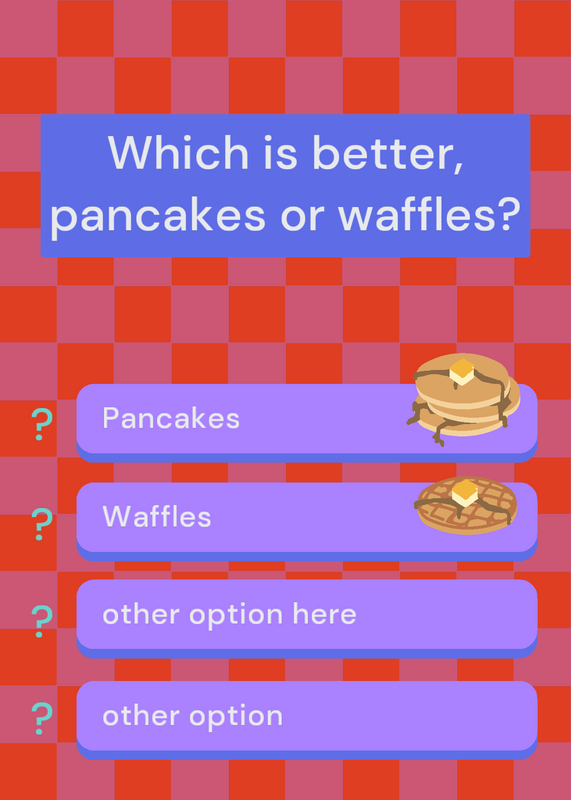 Which is better, pancakes or waffles?

? Pancakes

? Waffles

? other option here

? other option